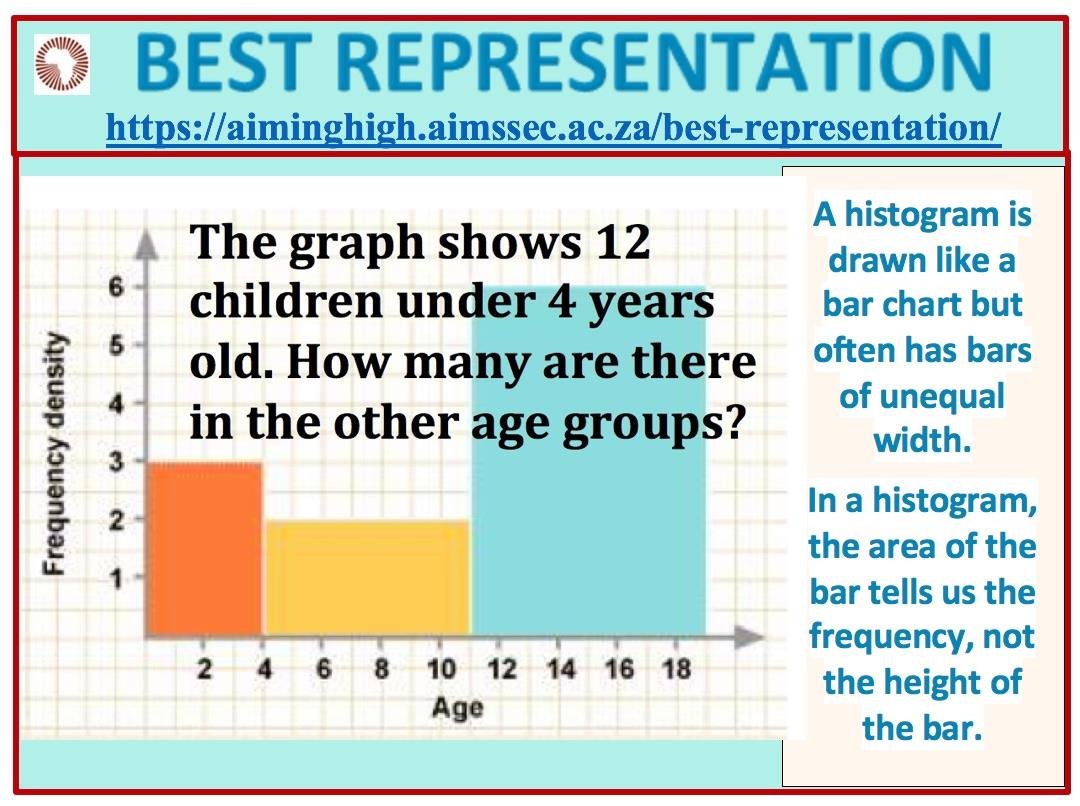 BEST REPRESENTATION

https://aiminghigh.aimssec.ac.za/best-representation/

The graph shows 12 children under 4 years old. How many are there in the other age groups?

Frequency density

6
5
4
3
2
1

2 4 6 8 10 12 14 16 18

Age

A histogram is drawn like a bar chart but often has bars of unequal width.

In a histogram, the area of the bar tells us the frequency, not the height of the bar.